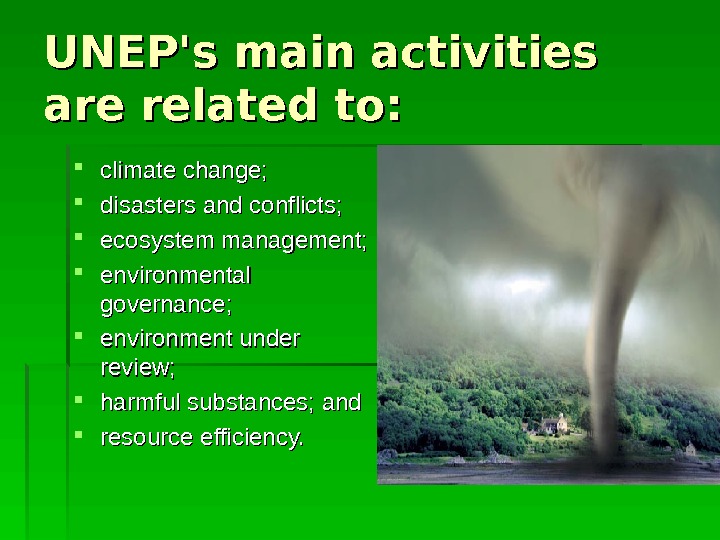 UNEP's main activities are related to:

- climate change;
- disasters and conflicts;
- ecosystem management;
- environmental governance;
- environment under review;
- harmful substances; and
- resource efficiency.